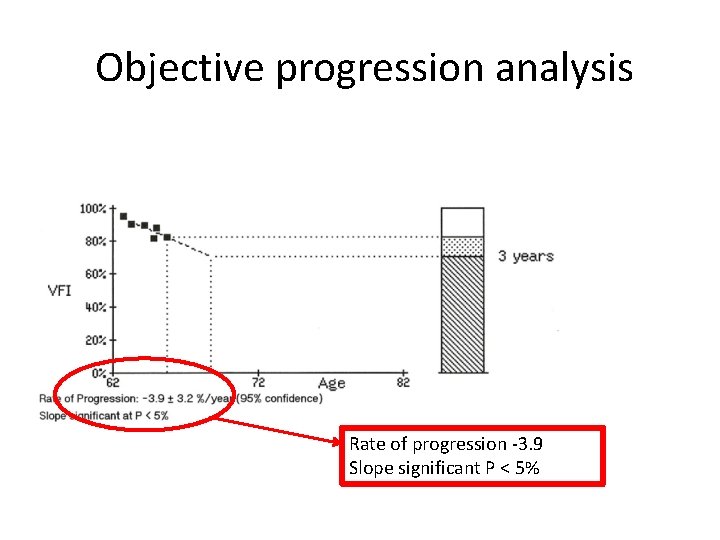 Objective progression analysis

100%
80%
60%
VFI
40%
20%
0%
62
72
Age
82

3 years

Rate of Progression: -3.9 ± 3.2 %/year (95% confidence)
Slope significant at P < 5%

Rate of progression -3.9
Slope significant P < 5%